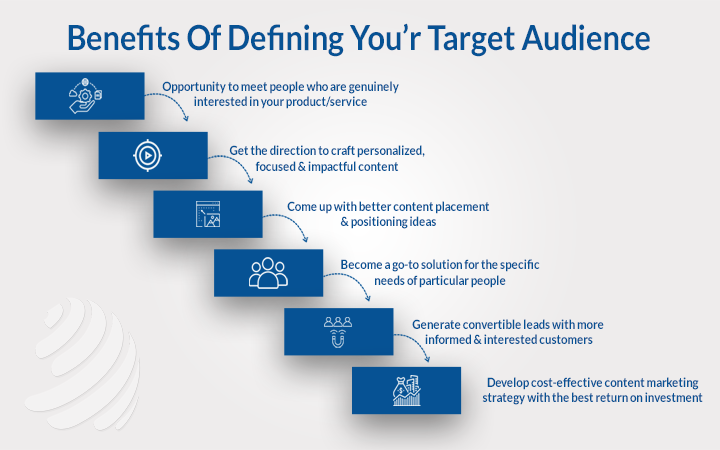 Benefits Of Defining You’r Target Audience

Opportunity to meet people who are genuinely interested in your product/service

Get the direction to craft personalized, focused & impactful content

Come up with better content placement & positioning ideas

Become a go-to solution for the specific needs of particular people

Generate convertible leads with more informed & interested customers

Develop cost-effective content marketing strategy with the best return on investment